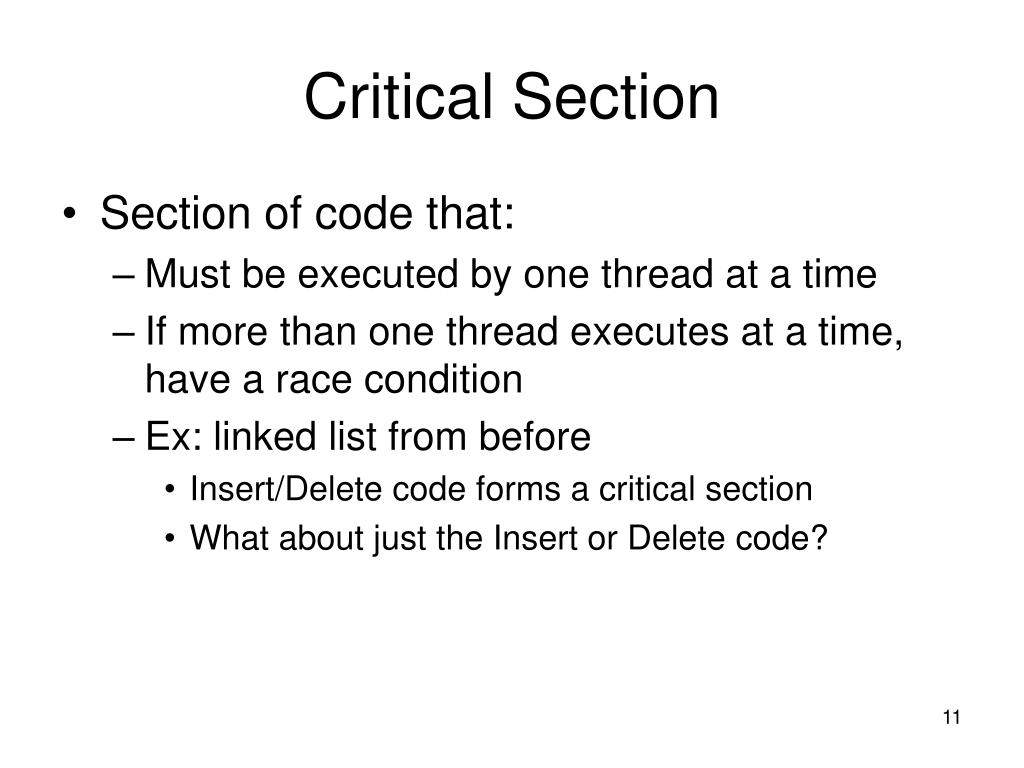 Critical Section

• Section of code that:
  – Must be executed by one thread at a time
  – If more than one thread executes at a time, have a race condition
  – Ex: linked list from before
    • Insert/Delete code forms a critical section
    • What about just the Insert or Delete code?

11